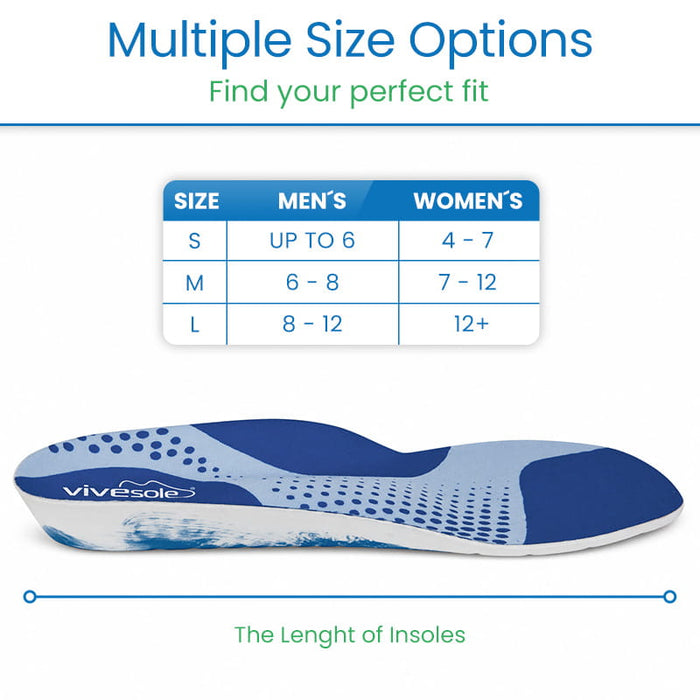 Multiple Size Options
Find your perfect fit

| SIZE | MEN´S | WOMEN´S |
|---|---|---|
| S | UP TO 6 | 4 - 7 |
| M | 6 - 8 | 7 - 12 |
| L | 8 - 12 | 12+ |

vivesole

The Lenght of Insoles